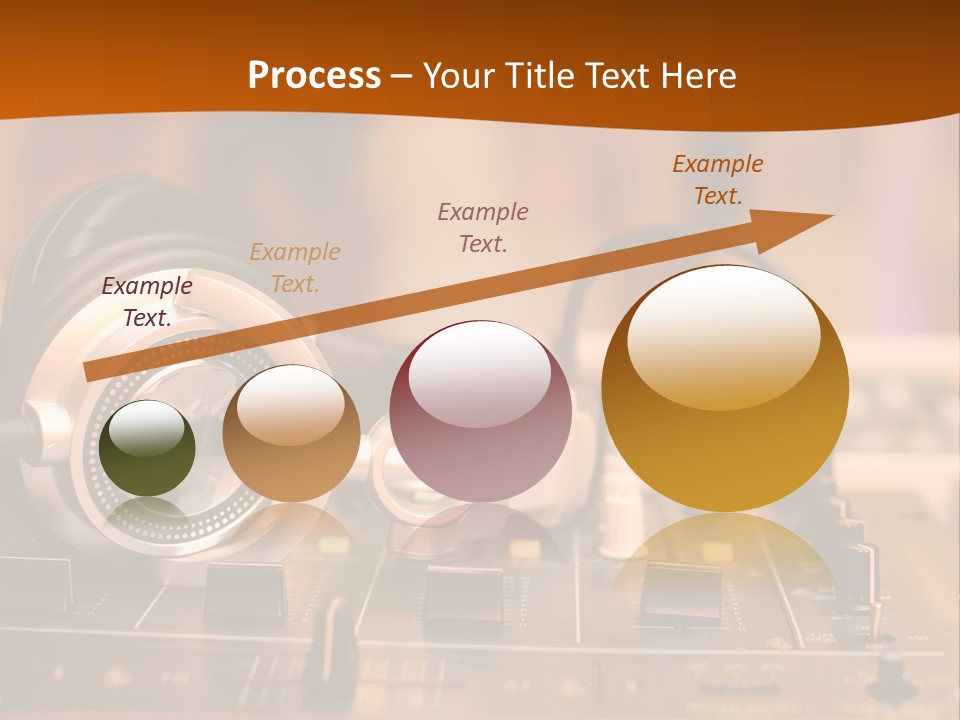 Process – Your Title Text Here

Example Text.

Example Text.

Example Text.

Example Text.